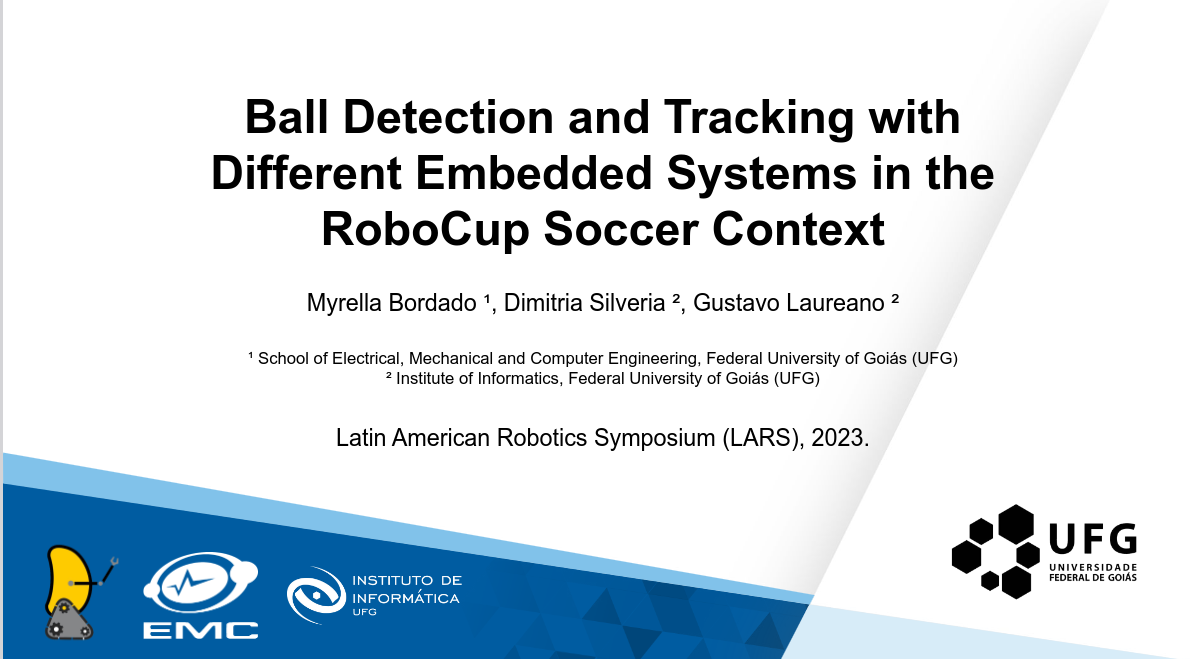 Ball Detection and Tracking with Different Embedded Systems in the RoboCup Soccer Context

Myrella Bordado ¹, Dimitria Silveria ², Gustavo Laureano ²

¹ School of Electrical, Mechanical and Computer Engineering, Federal University of Goiás (UFG)
² Institute of Informatics, Federal University of Goiás (UFG)

Latin American Robotics Symposium (LARS), 2023.

EMC

INSTITUTO DE INFORMÁTICA UFG

UFG UNIVERSIDADE FEDERAL DE GOIÁS